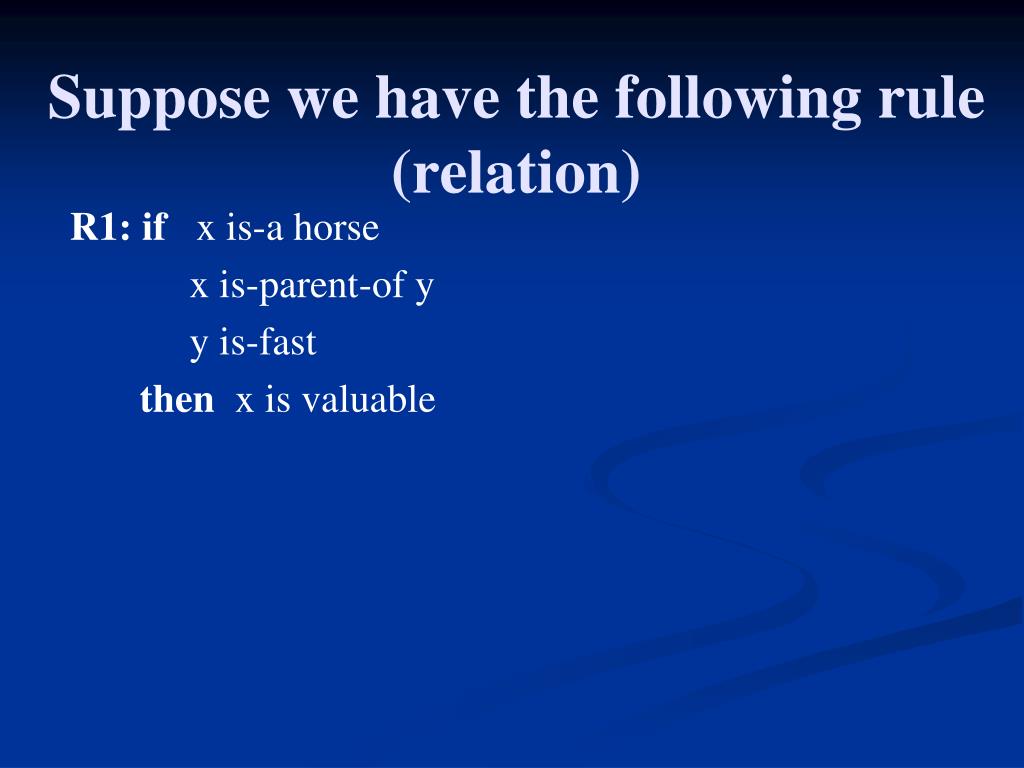 Suppose we have the following rule (relation)

R1: if x is-a horse
x is-parent-of y
y is-fast
then x is valuable